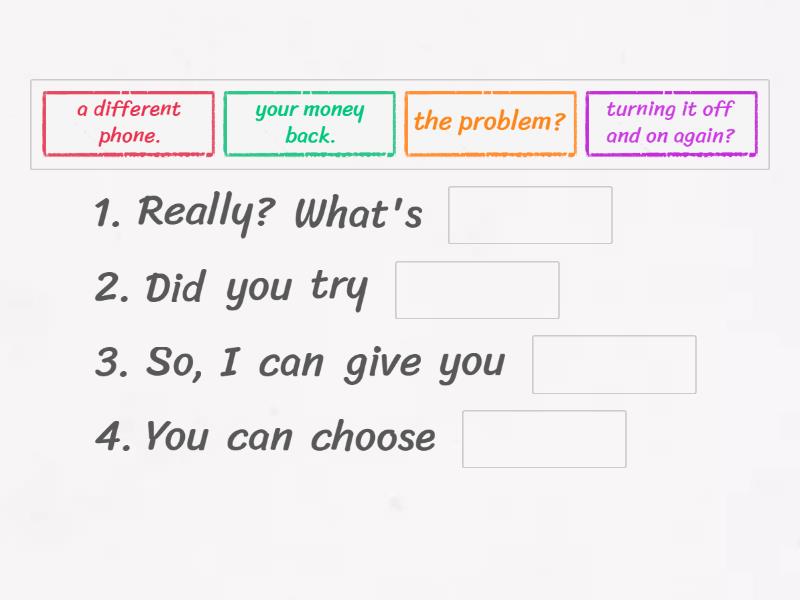 a different phone.

your money back.

the problem?

turning it off and on again?

1. Really? What's

2. Did you try

3. So, I can give you

4. You can choose